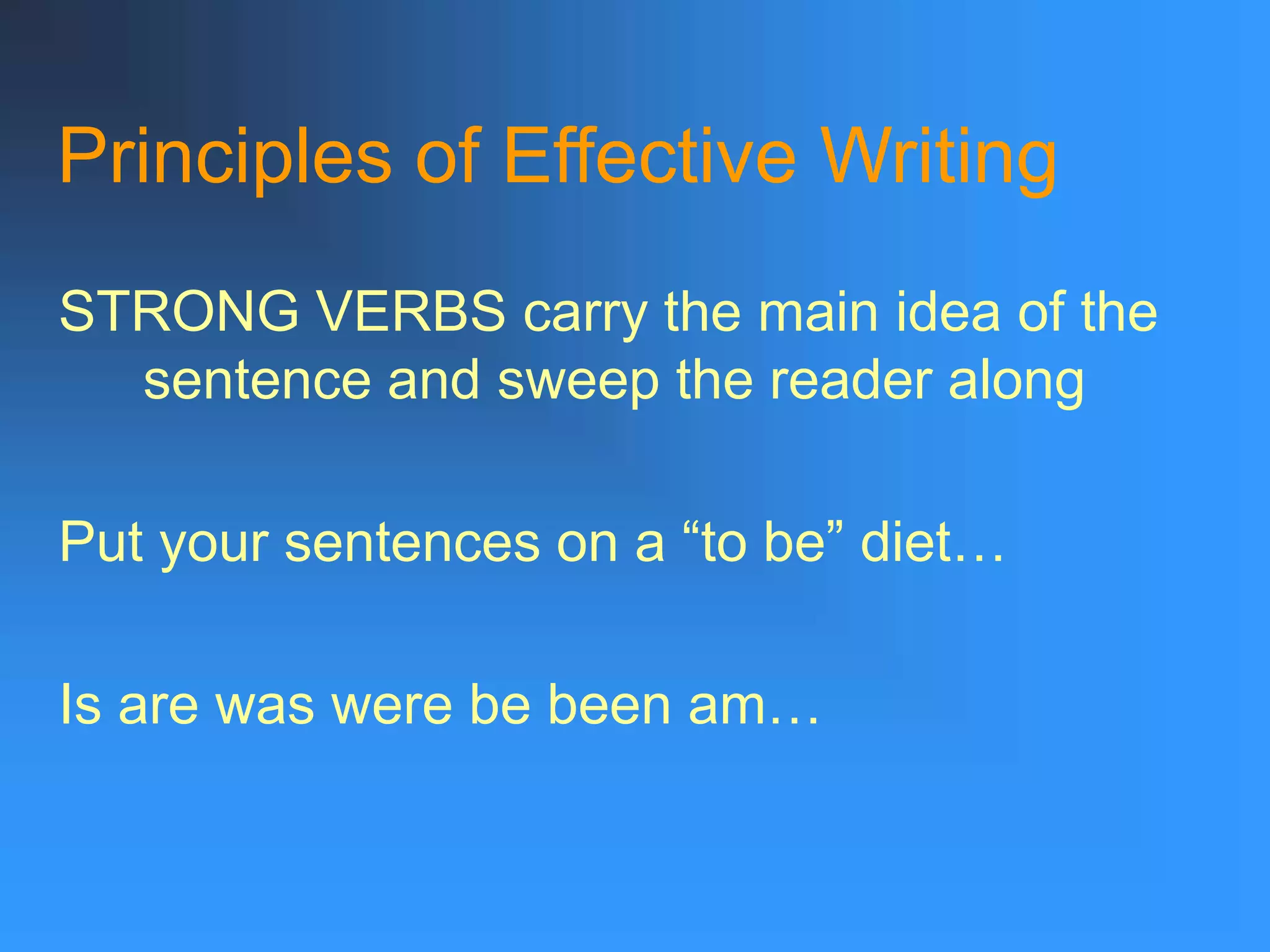 Principles of Effective Writing

STRONG VERBS carry the main idea of the sentence and sweep the reader along

Put your sentences on a “to be” diet…

Is are was were be been am…